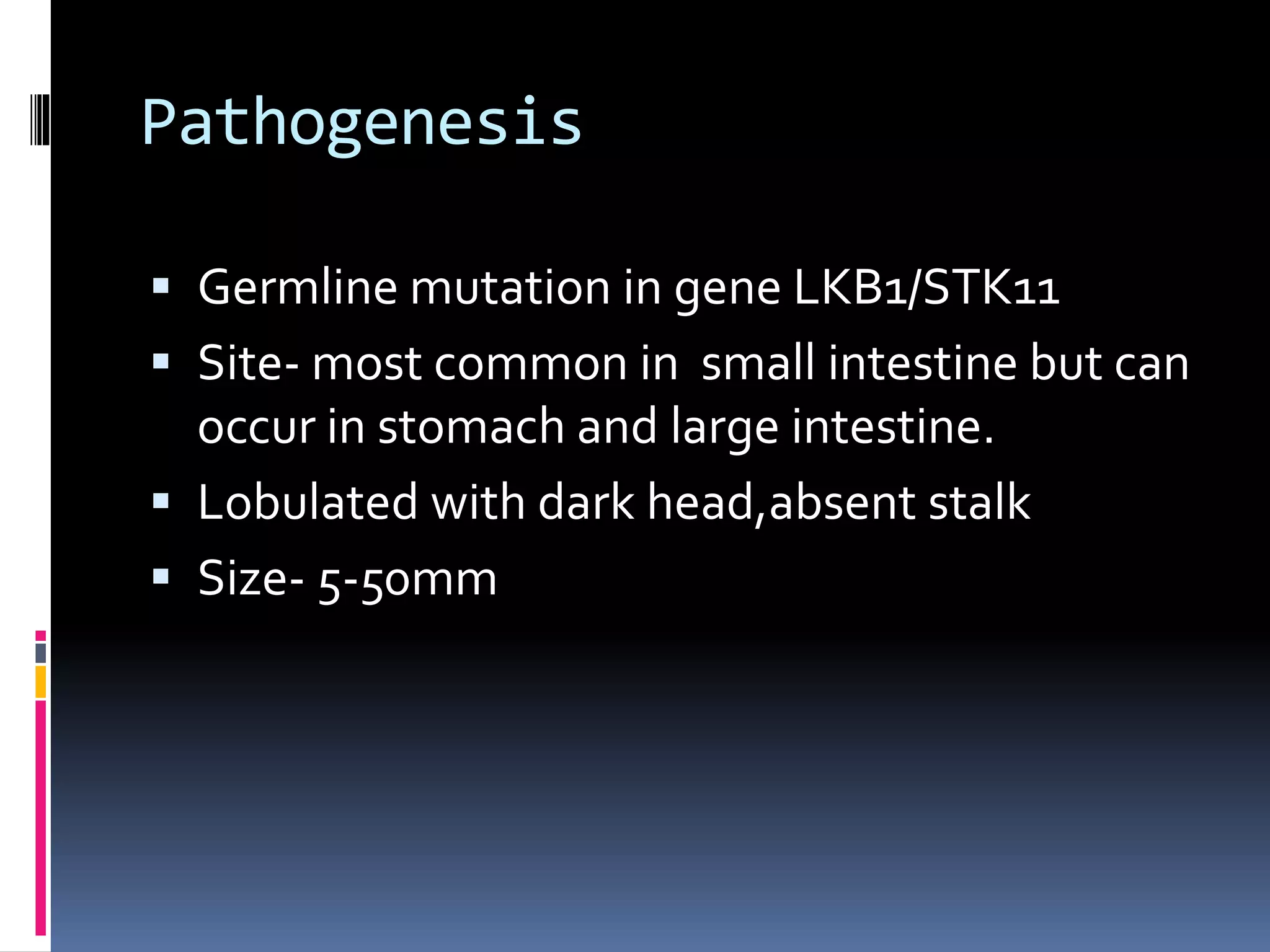 Pathogenesis

▪ Germline mutation in gene LKB1/STK11

▪ Site- most common in small intestine but can occur in stomach and large intestine.

▪ Lobulated with dark head,absent stalk

▪ Size- 5-50mm